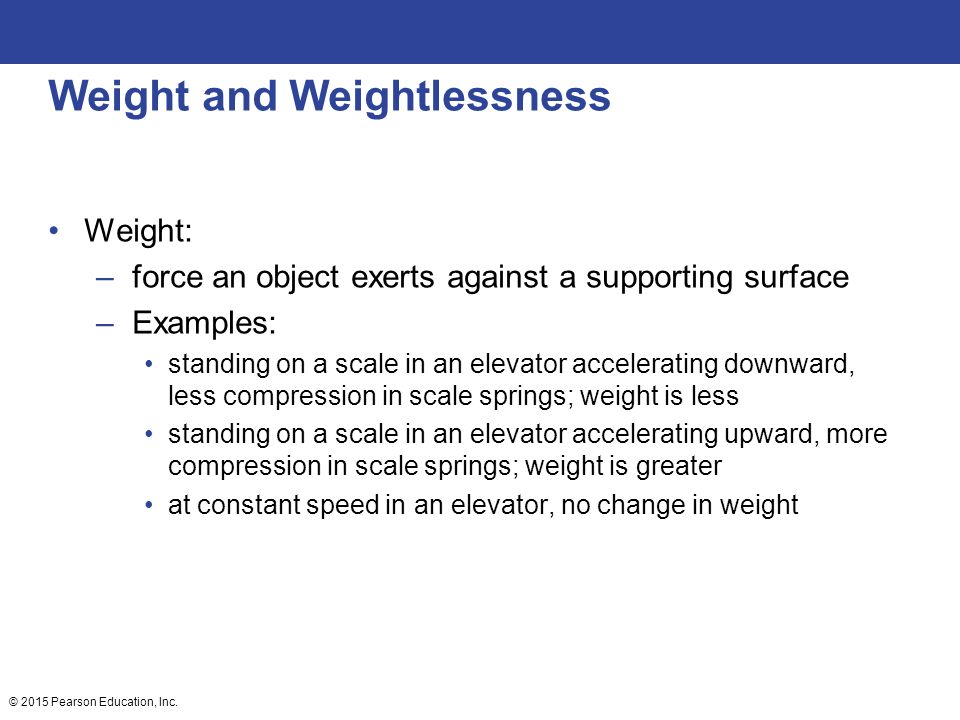 Weight and Weightlessness

• Weight:
– force an object exerts against a supporting surface
– Examples:
• standing on a scale in an elevator accelerating downward, less compression in scale springs; weight is less
• standing on a scale in an elevator accelerating upward, more compression in scale springs; weight is greater
• at constant speed in an elevator, no change in weight

© 2015 Pearson Education, Inc.